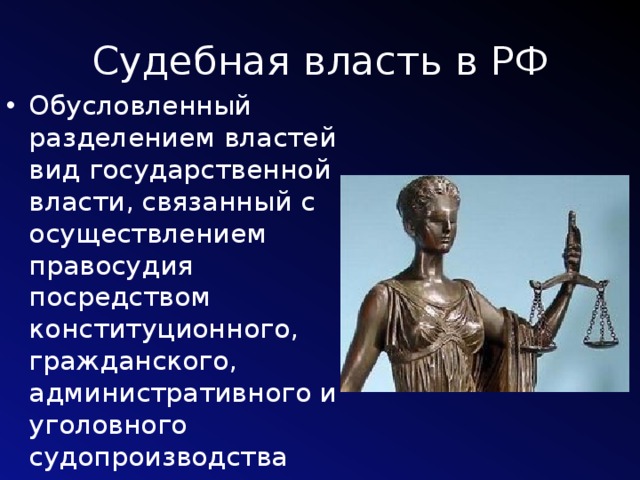 Судебная власть в РФ

• Обусловленный разделением властей вид государственной власти, связанный с осуществлением правосудия посредством конституционного, гражданского, административного и уголовного судопроизводства